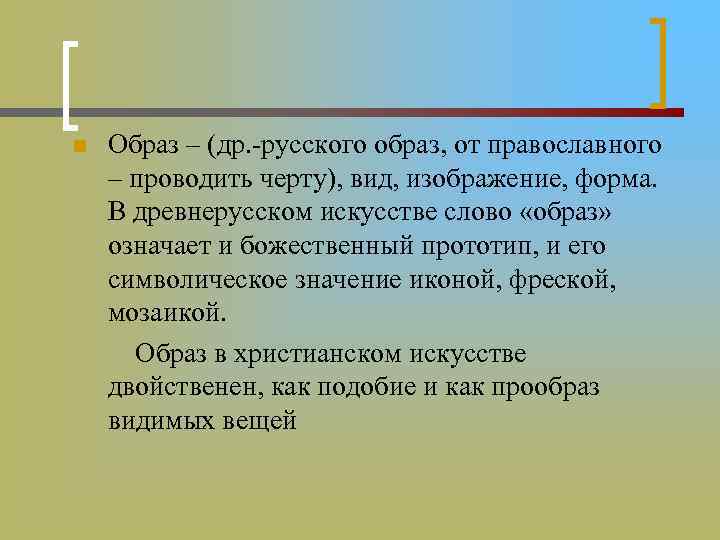 Образ – (др.-русского образ, от православного – проводить черту), вид, изображение, форма. В древнерусском искусстве слово «образ» означает и божественный прототип, и его символическое значение иконой, фреской, мозаикой.

Образ в христианском искусстве двойственен, как подобие и как прообраз видимых вещей